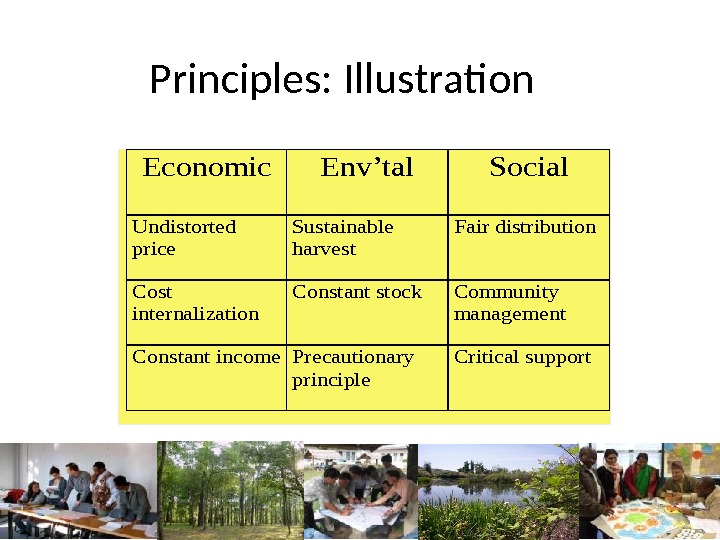 Principles: Illustration

| Economic | Env’tal | Social |
|---|---|---|
| Undistorted price | Sustainable harvest | Fair distribution |
| Cost internalization | Constant stock | Community management |
| Constant income | Precautionary principle | Critical support |